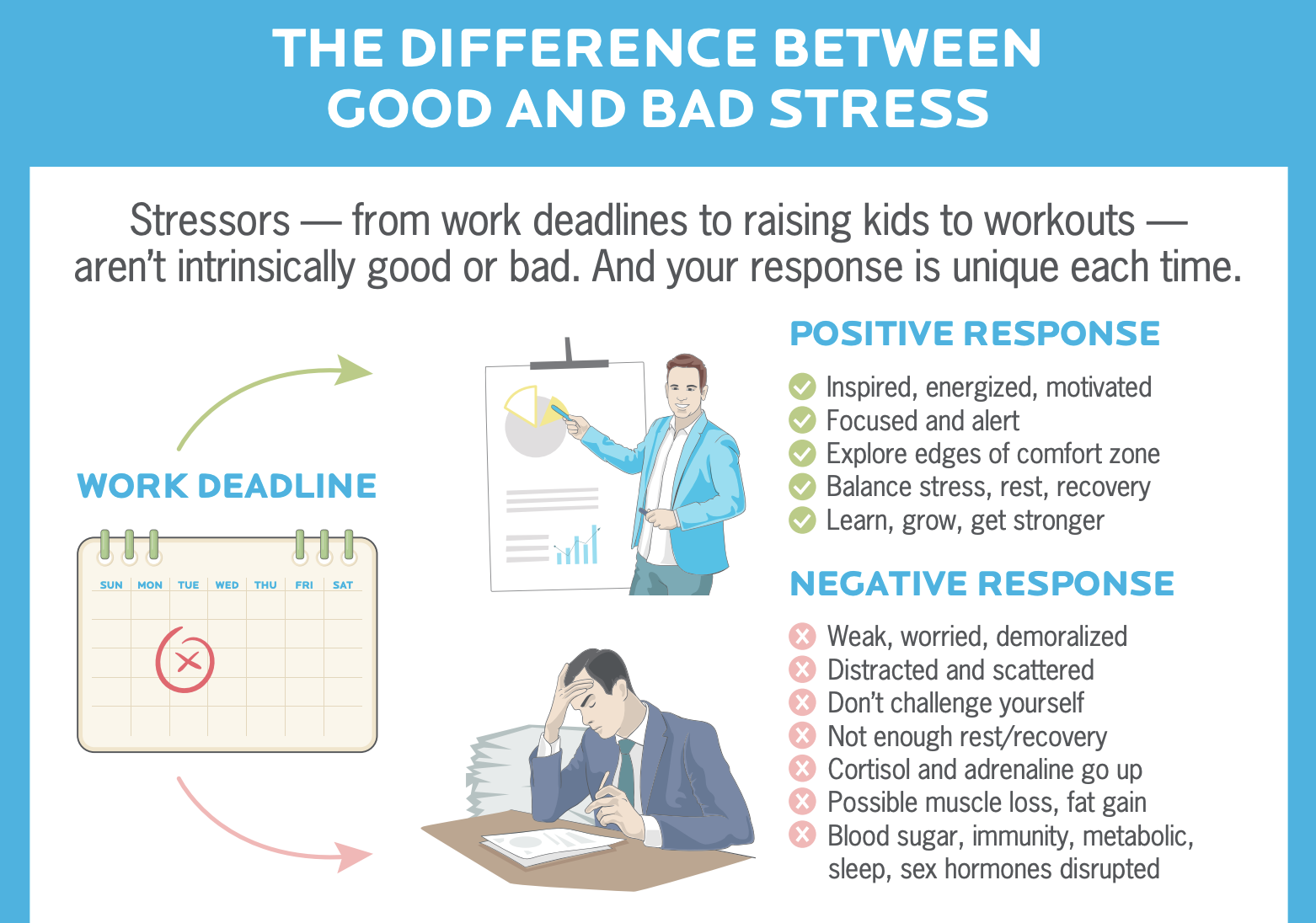 THE DIFFERENCE BETWEEN GOOD AND BAD STRESS

Stressors — from work deadlines to raising kids to workouts — aren't intrinsically good or bad. And your response is unique each time.

WORK DEADLINE

SUN MON TUE WED THU FRI SAT

POSITIVE RESPONSE

Inspired, energized, motivated
Focused and alert
Explore edges of comfort zone
Balance stress, rest, recovery
Learn, grow, get stronger

NEGATIVE RESPONSE

Weak, worried, demoralized
Distracted and scattered
Don't challenge yourself
Not enough rest/recovery
Cortisol and adrenaline go up
Possible muscle loss, fat gain
Blood sugar, immunity, metabolic, sleep, sex hormones disrupted